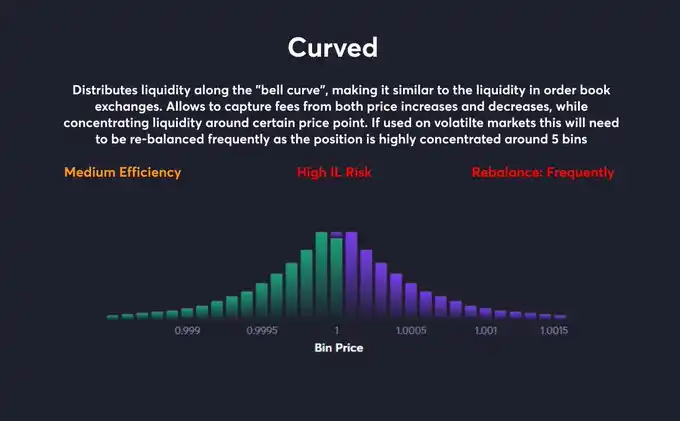 Curved

Distributes liquidity along the "bell curve", making it similar to the liquidity in order book exchanges. Allows to capture fees from both price increases and decreases, while concentrating liquidity around certain price point. If used on volatilte markets this will need to be re-balanced frequently as the position is highly concentrated around 5 bins

Medium Efficiency

High IL Risk

Rebalance: Frequently

0.999
0.9995
1
1.0005
1.001
1.0015

Bin Price